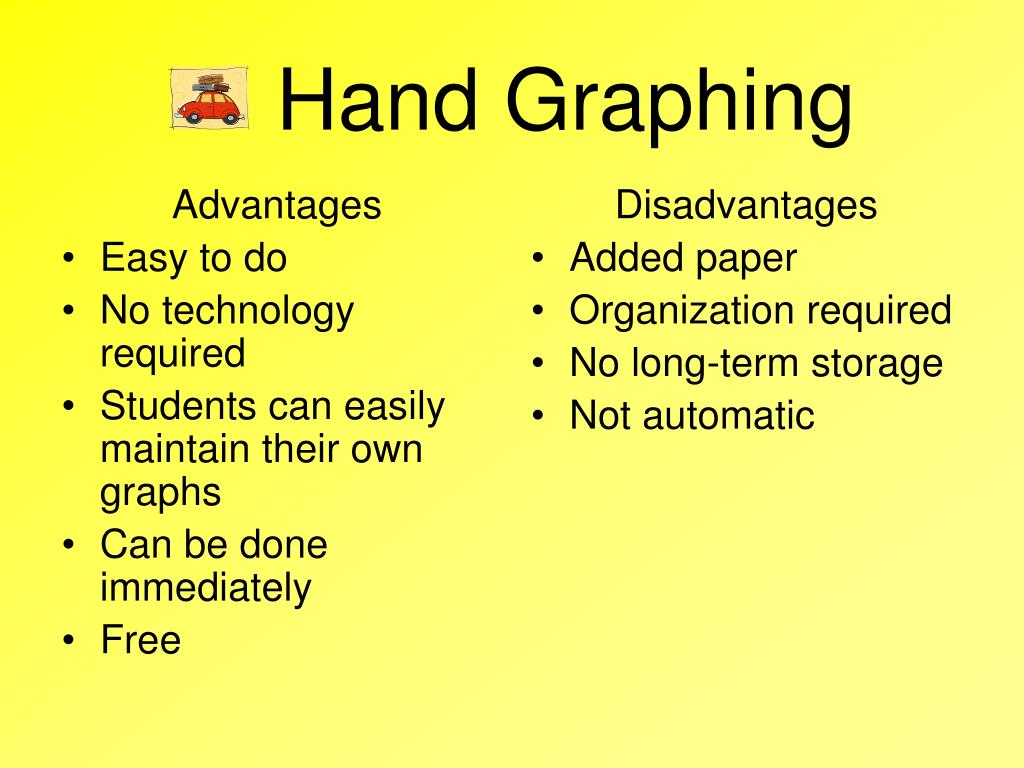 Hand Graphing

Advantages
• Easy to do
• No technology required
• Students can easily maintain their own graphs
• Can be done immediately
• Free

Disadvantages
• Added paper
• Organization required
• No long-term storage
• Not automatic